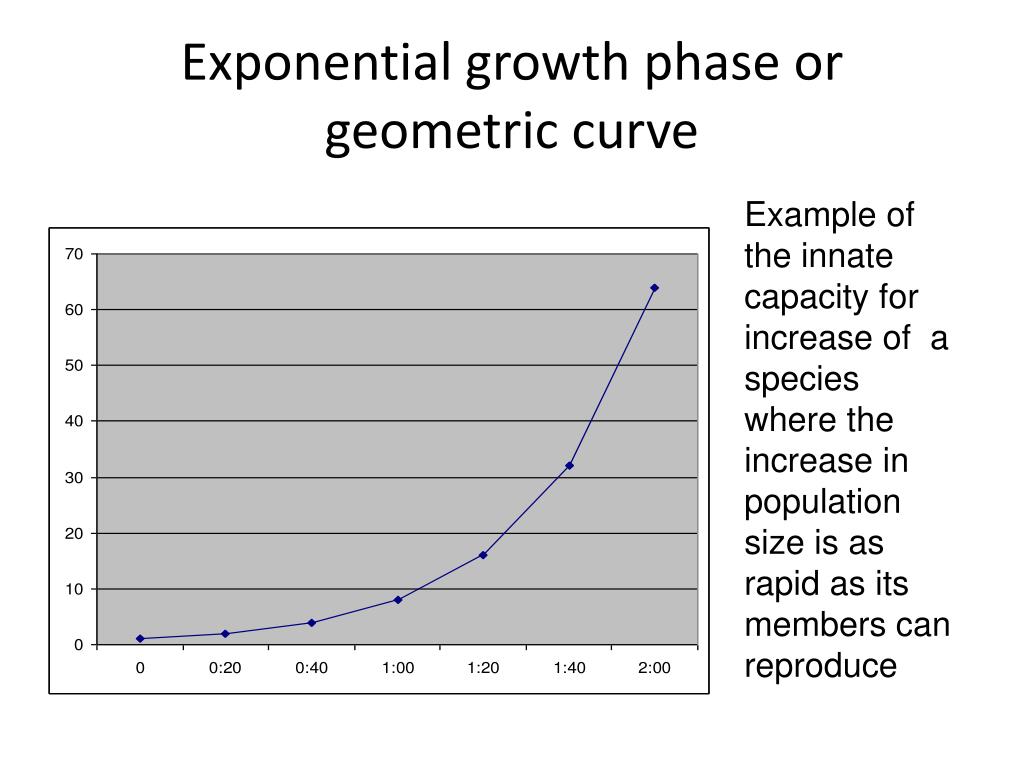 Exponential growth phase or geometric curve

70
60
50
40
30
20
10
0

0
0:20
0:40
1:00
1:20
1:40
2:00

Example of the innate capacity for increase of a species where the increase in population size is as rapid as its members can reproduce